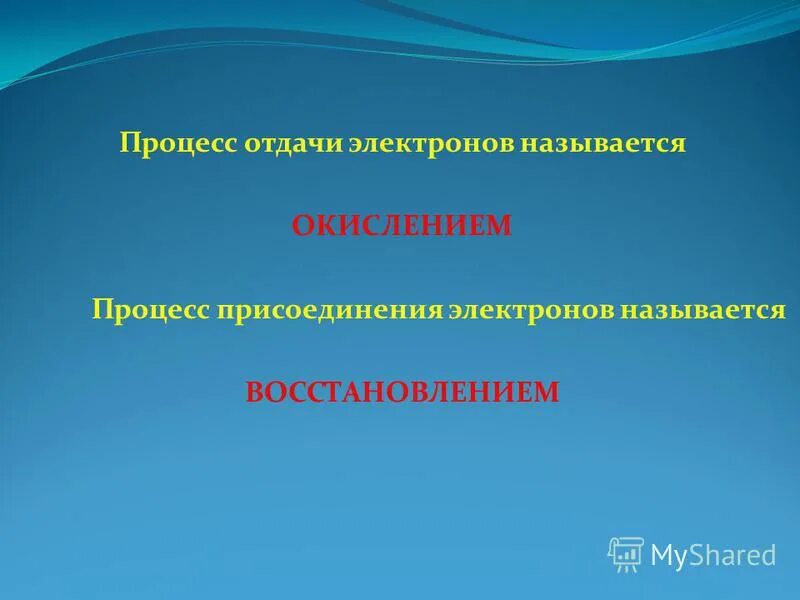 Процесс отдачи электронов называется

ОКИСЛЕНИЕМ

Процесс присоединения электронов называется

ВОССТАНОВЛЕНИЕМ

MyShared